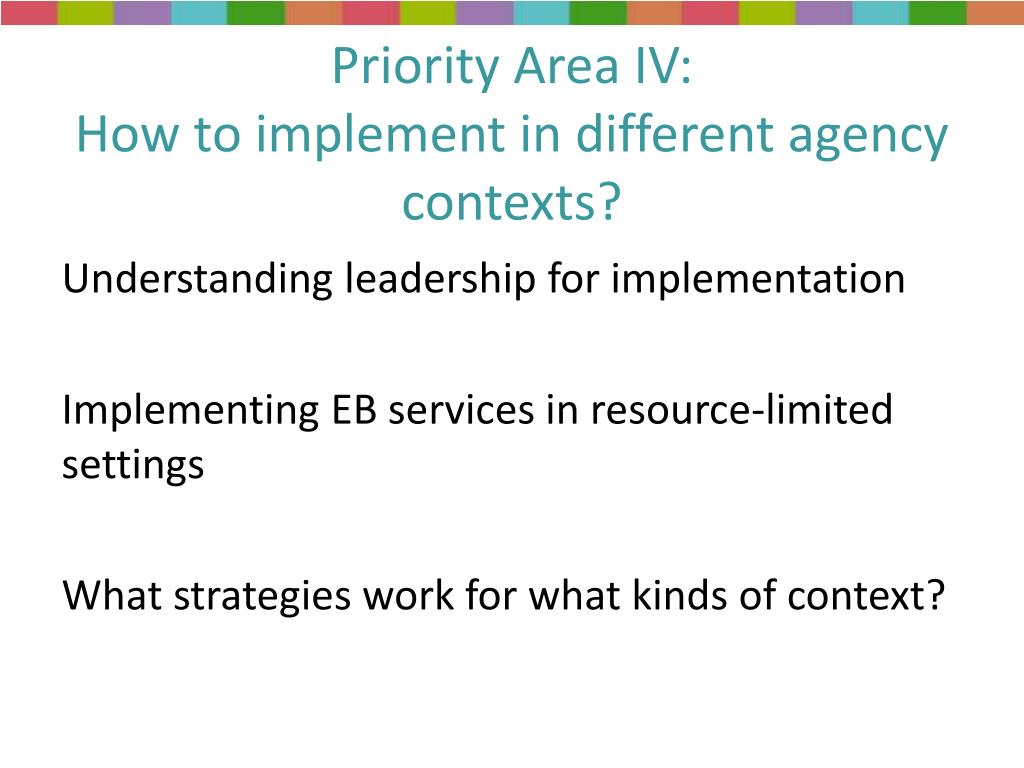 Priority Area IV:
How to implement in different agency contexts?

Understanding leadership for implementation

Implementing EB services in resource-limited settings

What strategies work for what kinds of context?